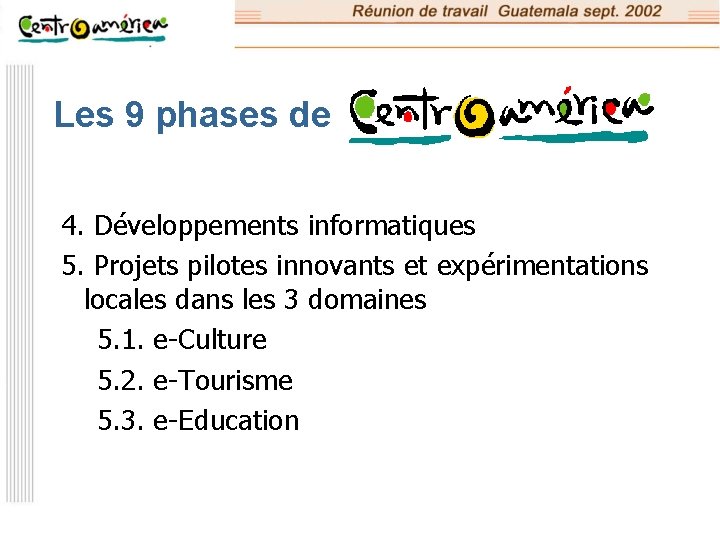 Centroamérica

Réunion de travail Guatemala sept. 2002

Les 9 phases de Centroamérica

4. Développements informatiques

5. Projets pilotes innovants et expérimentations locales dans les 3 domaines

5.1. e-Culture

5.2. e-Tourisme

5.3. e-Education